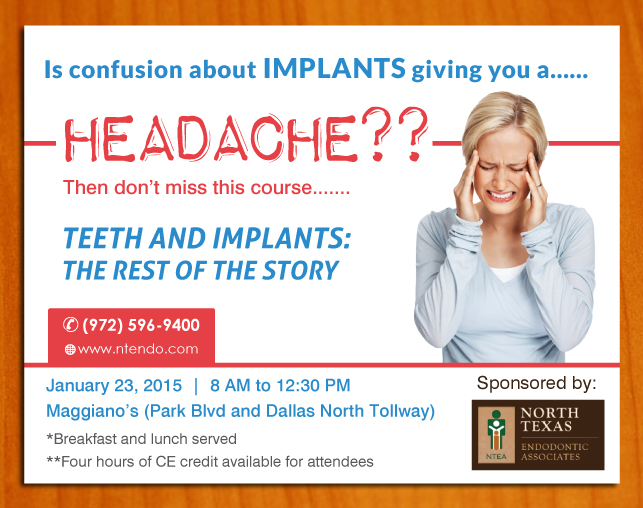 Is confusion about IMPLANTS giving you a......

HEADACHE??

Then don't miss this course.......

TEETH AND IMPLANTS: THE REST OF THE STORY

(972) 596-9400
www.ntendo.com

January 23, 2015 | 8 AM to 12:30 PM
Maggiano's (Park Blvd and Dallas North Tollway)

*Breakfast and lunch served
**Four hours of CE credit available for attendees

Sponsored by:

NTEA
NORTH TEXAS
ENDODONTIC ASSOCIATES